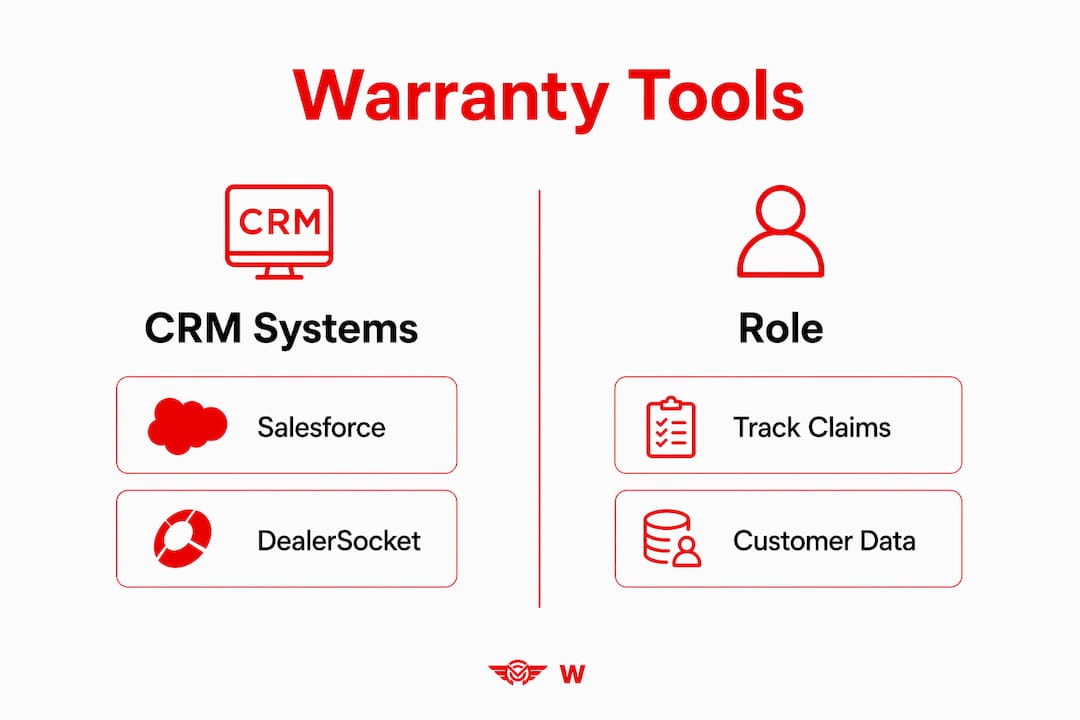 Warranty Tools

CRM

CRM Systems

Salesforce

DealerSocket

Role

Track Claims

Customer Data

W